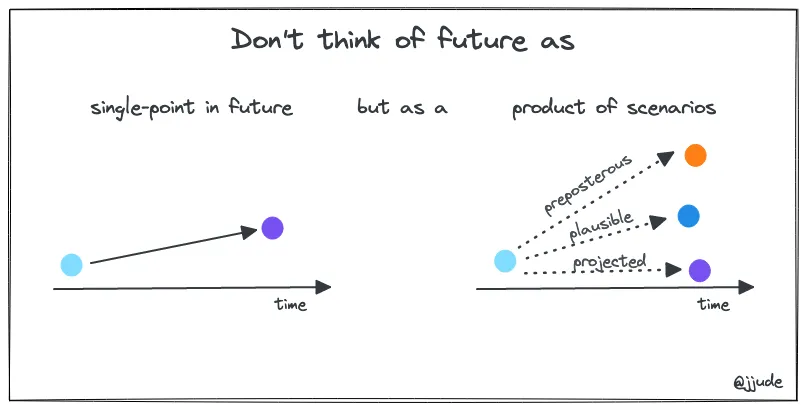 Don't think of future as

single-point in future

but as a

product of scenarios

time

preposterous

plausible

projected

time

@jjude